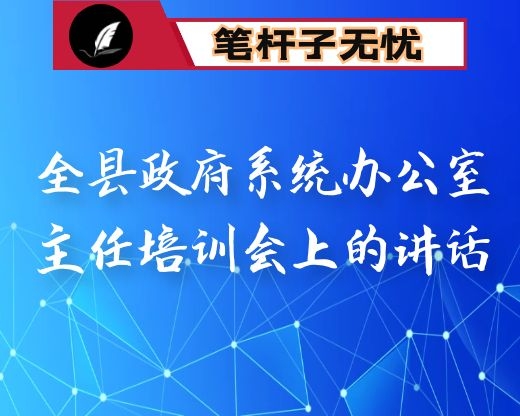 笔杆子无忧

全县政府系统办公室主任培训会上的讲话